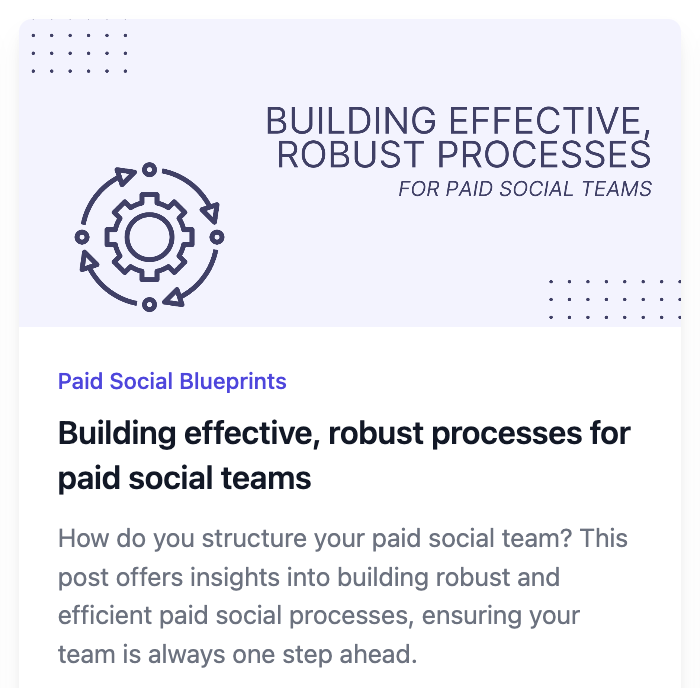 BUILDING EFFECTIVE, ROBUST PROCESSES
FOR PAID SOCIAL TEAMS

Paid Social Blueprints

Building effective, robust processes for paid social teams

How do you structure your paid social team? This post offers insights into building robust and efficient paid social processes, ensuring your team is always one step ahead.